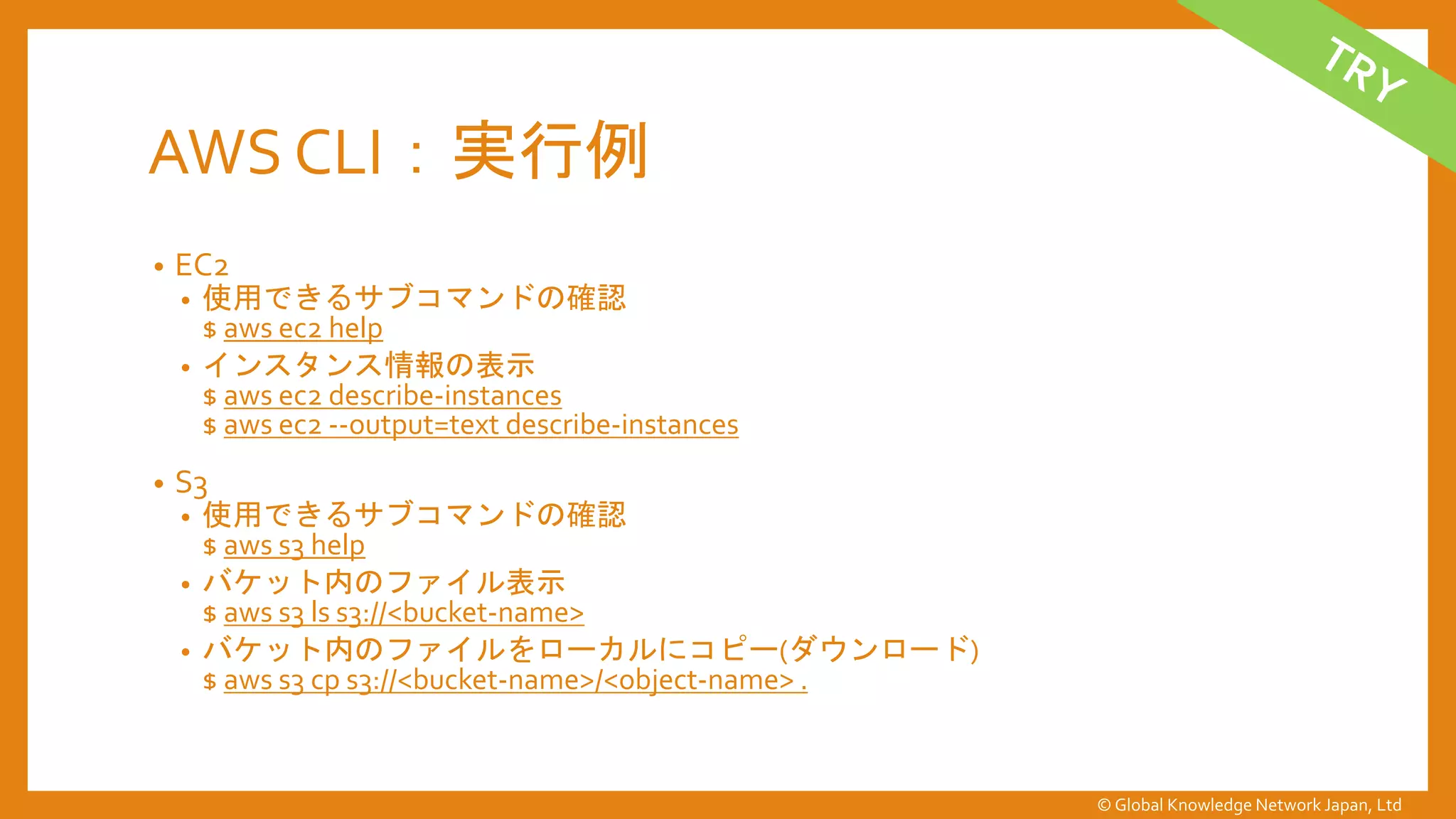 TRY

AWS CLI：実行例

• EC2
  • 使用できるサブコマンドの確認
    $ aws ec2 help
  • インスタンス情報の表示
    $ aws ec2 describe-instances
    $ aws ec2 --output=text describe-instances

• S3
  • 使用できるサブコマンドの確認
    $ aws s3 help
  • バケット内のファイル表示
    $ aws s3 ls s3://<bucket-name>
  • バケット内のファイルをローカルにコピー(ダウンロード)
    $ aws s3 cp s3://<bucket-name>/<object-name> .

© Global Knowledge Network Japan, Ltd